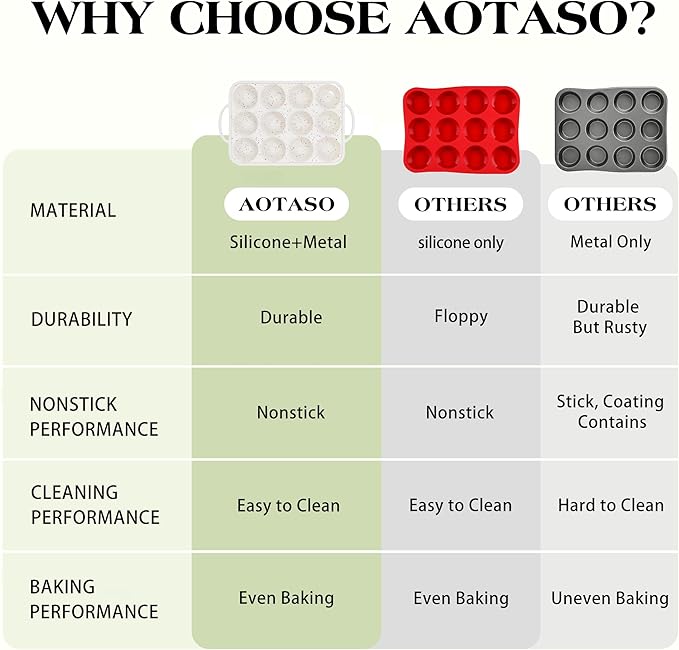 WHY CHOOSE AOTASO?

| | AOTASO | OTHERS | OTHERS |
|---|---|---|---|
| MATERIAL | Silicone+Metal | silicone only | Metal Only |
| DURABILITY | Durable | Floppy | Durable But Rusty |
| NONSTICK PERFORMANCE | Nonstick | Nonstick | Stick, Coating Contains |
| CLEANING PERFORMANCE | Easy to Clean | Easy to Clean | Hard to Clean |
| BAKING PERFORMANCE | Even Baking | Even Baking | Uneven Baking |